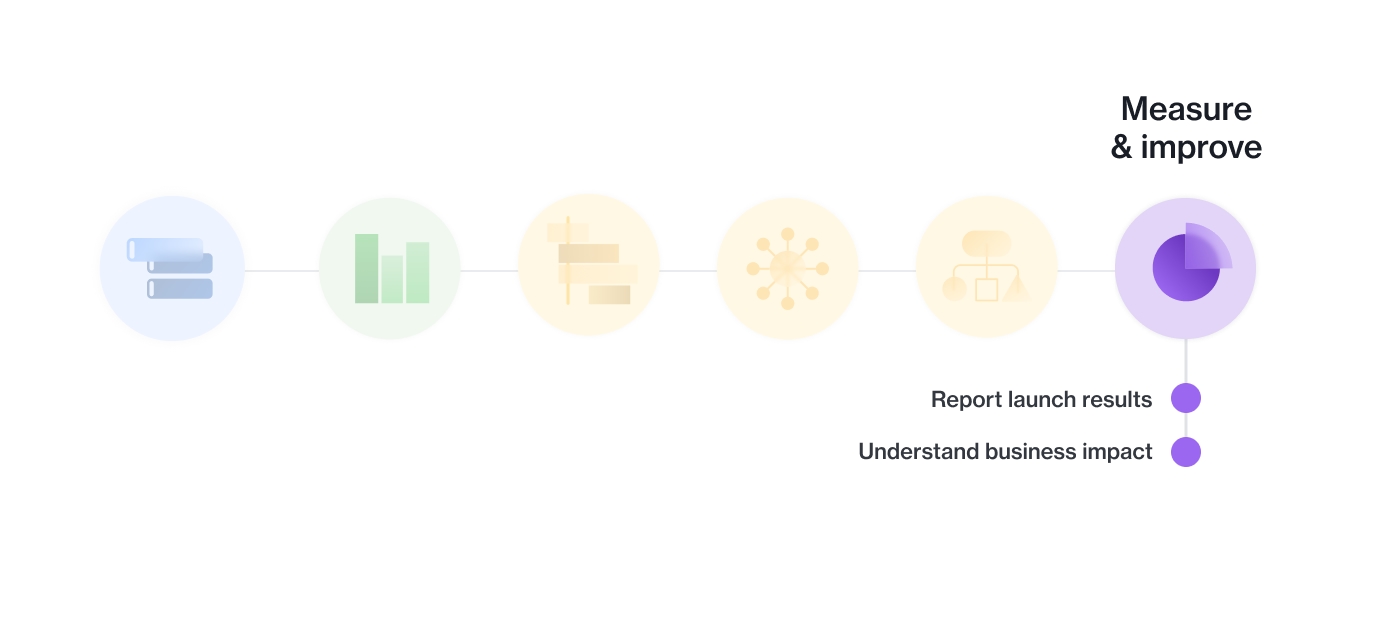 Measure & improve

Report launch results

Understand business impact